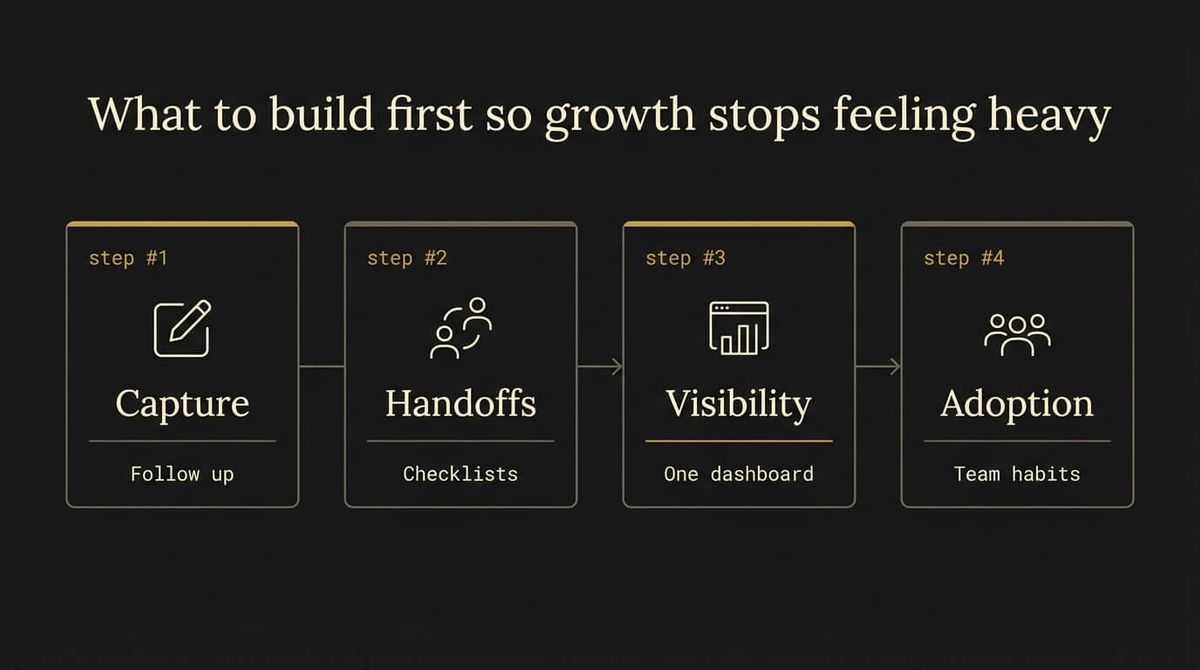 What to build first so growth stops feeling heavy

step #1
Capture
Follow up

step #2
Handoffs
Checklists

step #3
Visibility
One dashboard

step #4
Adoption
Team habits